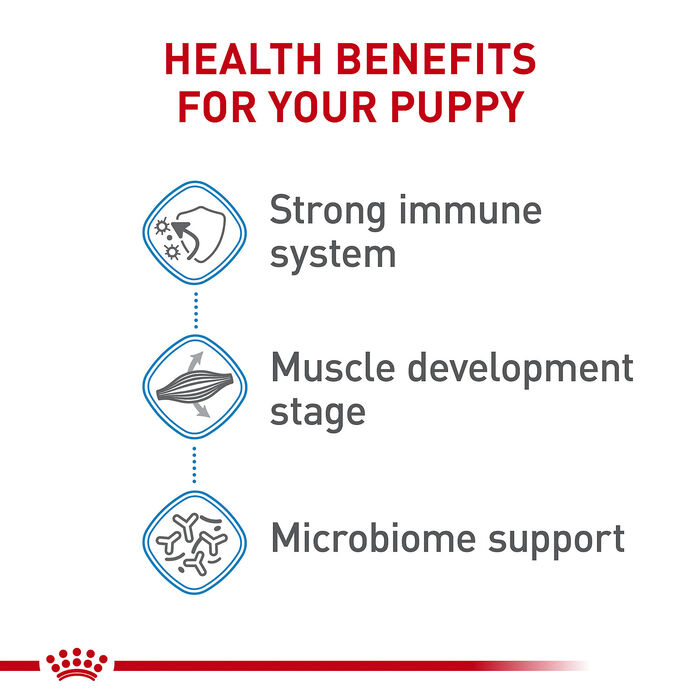 HEALTH BENEFITS FOR YOUR PUPPY

Strong immune system

Muscle development stage

Microbiome support